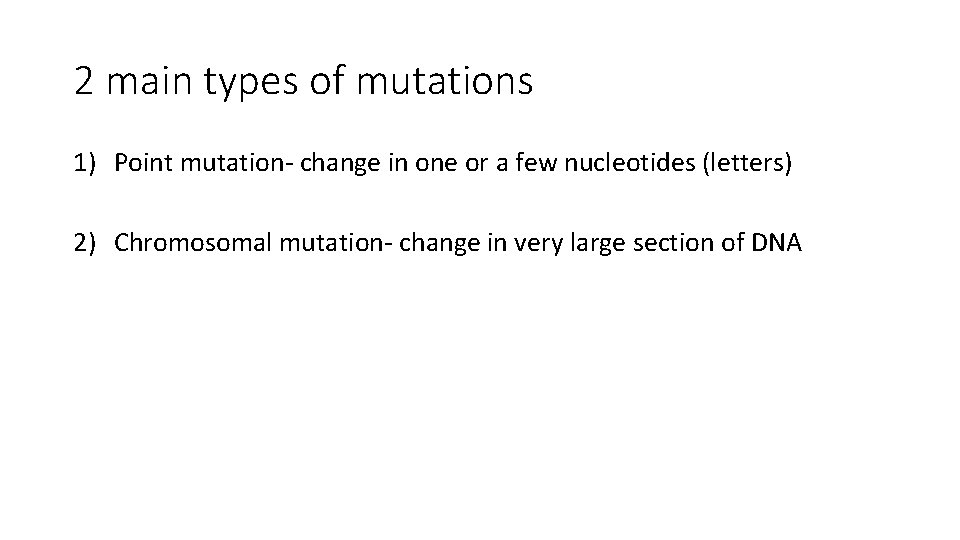 2 main types of mutations

1) Point mutation- change in one or a few nucleotides (letters)

2) Chromosomal mutation- change in very large section of DNA